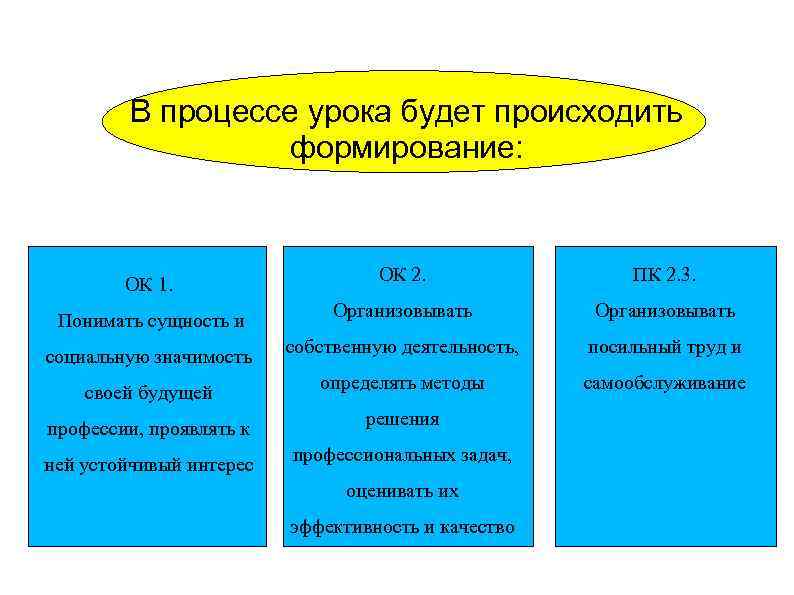 В процессе урока будет происходить формирование:

ОК 1.
Понимать сущность и социальную значимость своей будущей профессии, проявлять к ней устойчивый интерес

ОК 2.
Организовывать собственную деятельность, определять методы решения профессиональных задач, оценивать их эффективность и качество

ПК 2.3.
Организовывать посильный труд и самообслуживание